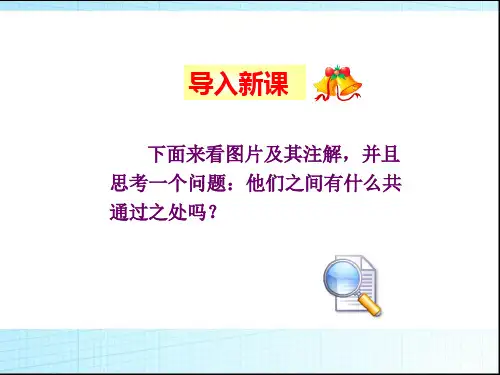 导入新课

下面来看图片及其注解，并且思考一个问题：他们之间有什么共通过之处吗？